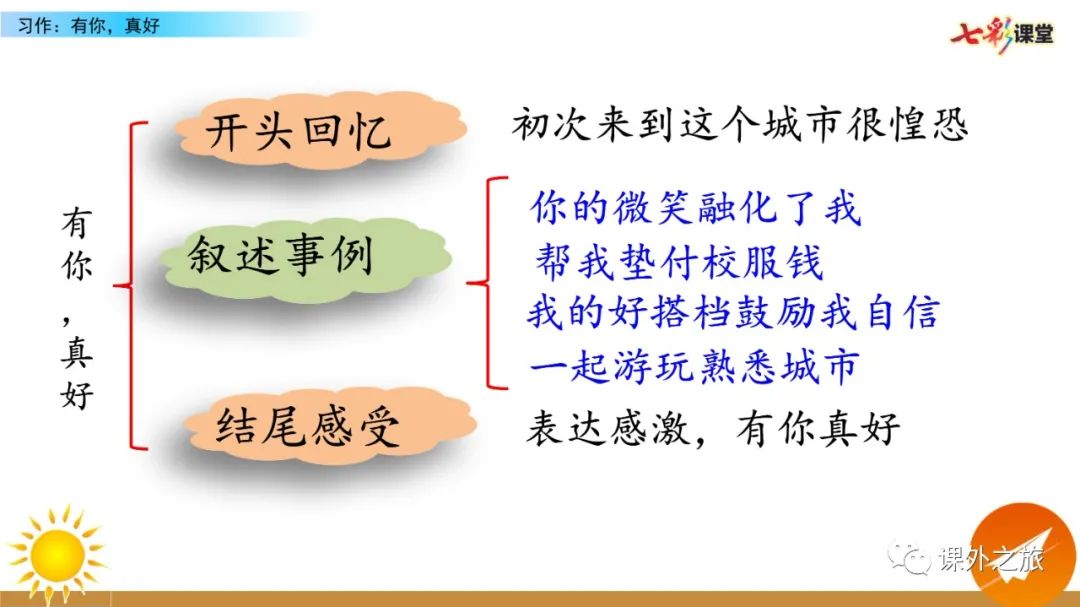 习作：有你，真好

七彩课堂

有你，真好

开头回忆

初次来到这个城市很惶恐

叙述事例

你的微笑融化了我
帮我垫付校服钱
我的好搭档鼓励我自信
一起游玩熟悉城市

结尾感受

表达感激，有你真好

课外之旅